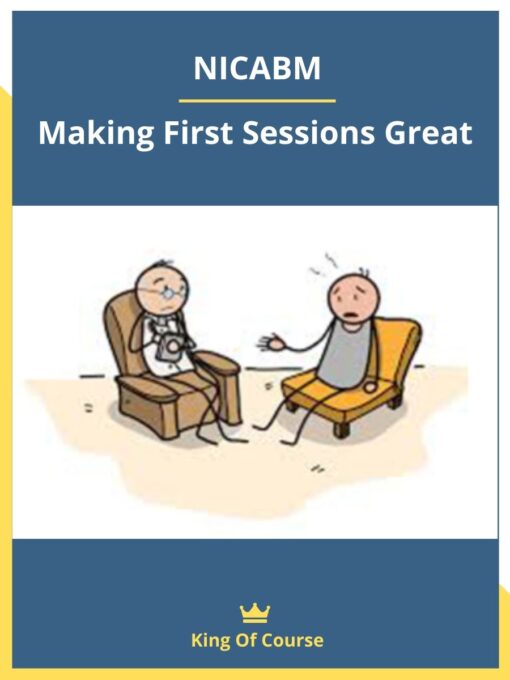 NICABM

Making First Sessions Great

King Of Course